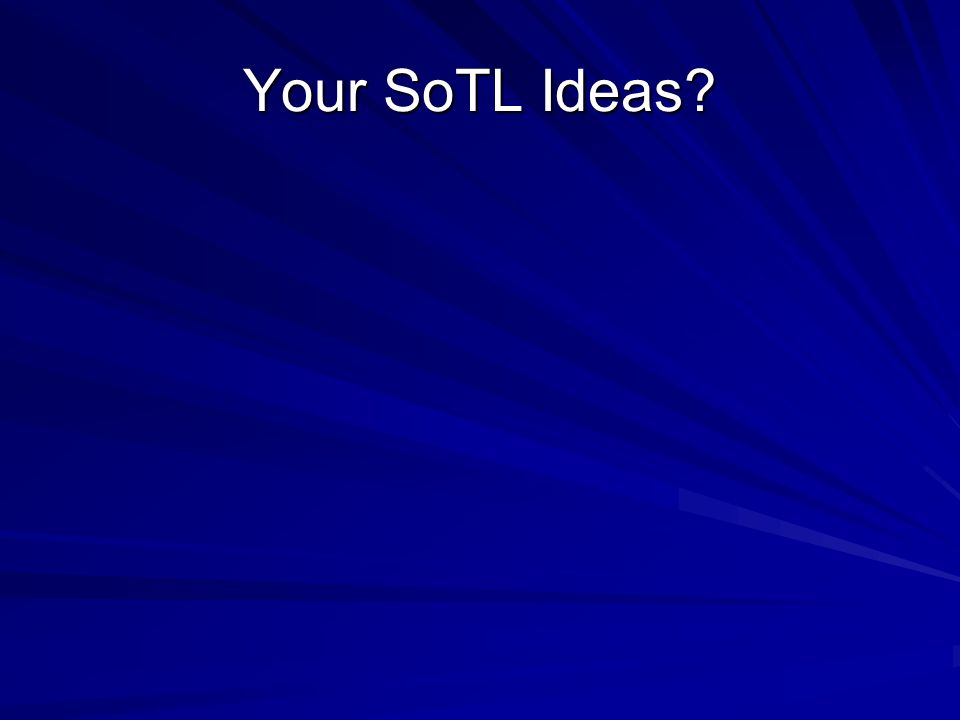 Your SoTL Ideas?